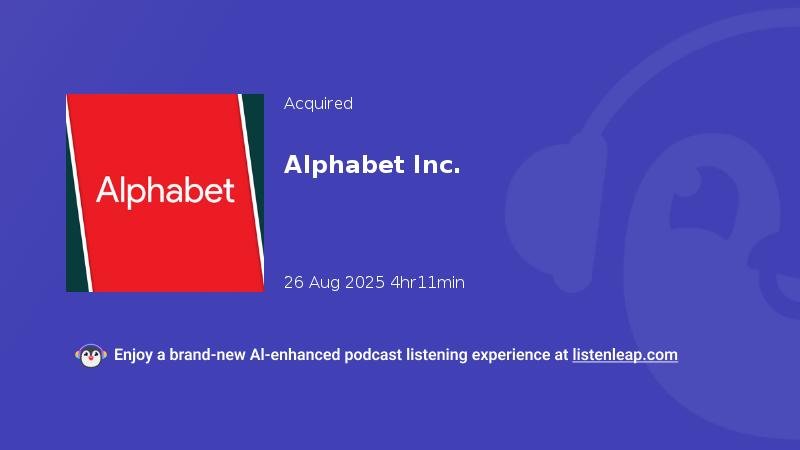 Alphabet

Acquired

Alphabet Inc.

26 Aug 2025 4hr11min

Enjoy a brand-new AI-enhanced podcast listening experience at listenleap.com